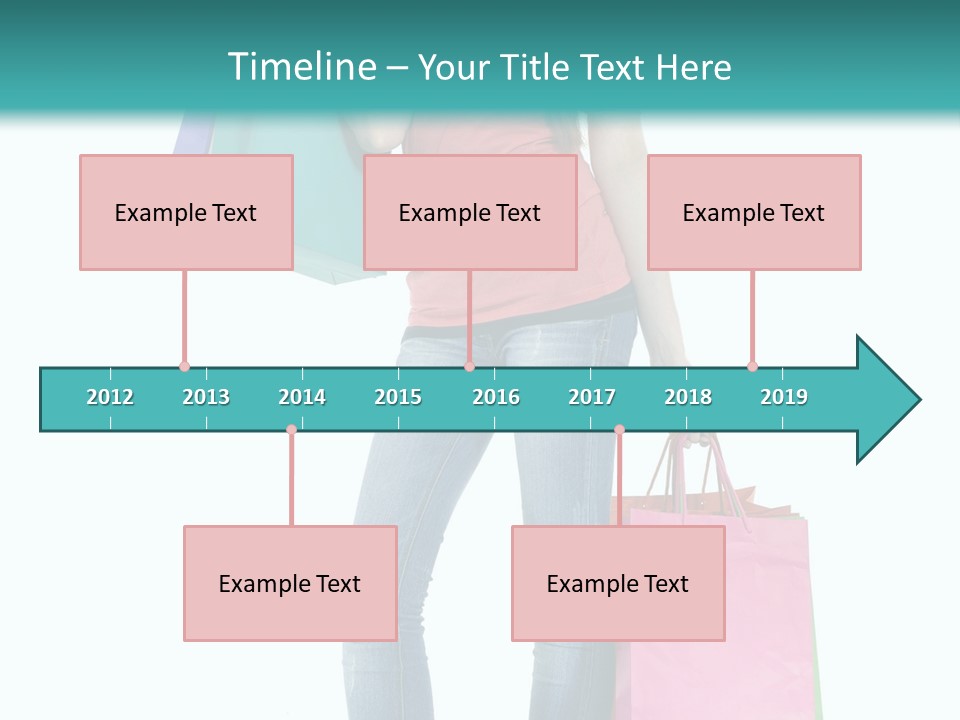 Timeline – Your Title Text Here

Example Text

Example Text

Example Text

2012 2013 2014 2015 2016 2017 2018 2019

Example Text

Example Text